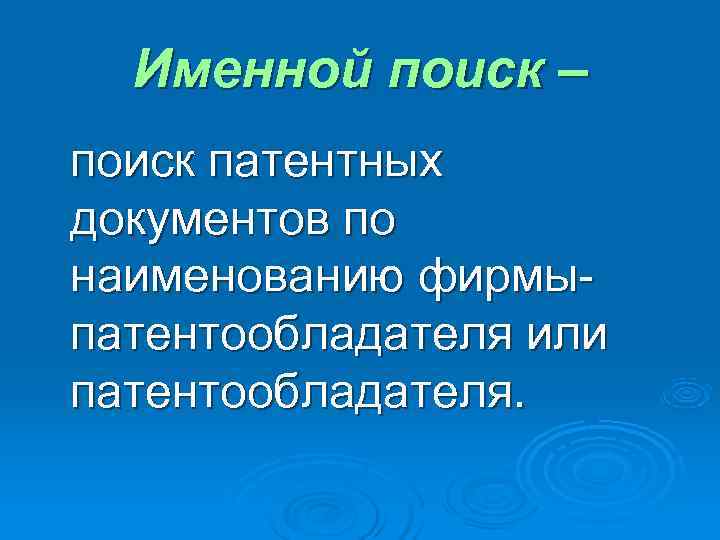 Именной поиск –

поиск патентных документов по наименованию фирмы-патентообладателя или патентообладателя.